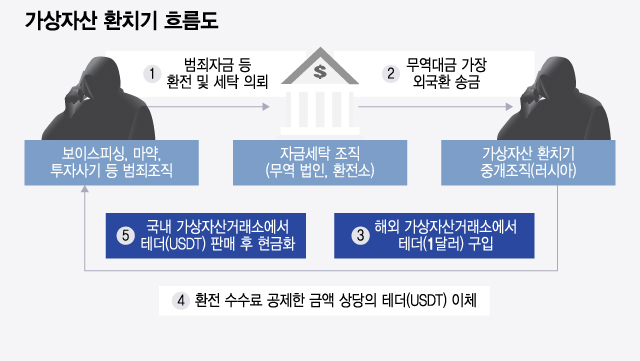 가상자산 환치기 흐름도

1 범죄자금 등 환전 및 세탁 의뢰

$

2 무역대금 가장 외국환 송금

보이스피싱, 마약, 투자사기 등 범죄조직

자금세탁 조직 (무역 법인, 환전소)

가상자산 환치기 중개조직(러시아)

5 국내 가상자산거래소에서 테더(USDT) 판매 후 현금화

3 해외 가상자산거래소에서 테더(1달러) 구입

4 환전 수수료 공제한 금액 상당의 테더(USDT) 이체